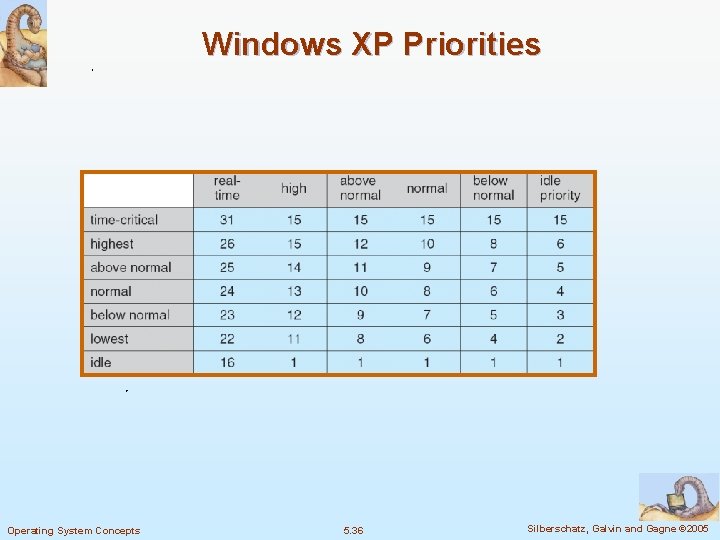 Windows XP Priorities

| | real-time | high | above normal | normal | below normal | idle priority |
|---|---|---|---|---|---|---|
| time-critical | 31 | 15 | 15 | 15 | 15 | 15 |
| highest | 26 | 15 | 12 | 10 | 8 | 6 |
| above normal | 25 | 14 | 11 | 9 | 7 | 5 |
| normal | 24 | 13 | 10 | 8 | 6 | 4 |
| below normal | 23 | 12 | 9 | 7 | 5 | 3 |
| lowest | 22 | 11 | 8 | 6 | 4 | 2 |
| idle | 16 | 1 | 1 | 1 | 1 | 1 |

Operating System Concepts 5.36 Silberschatz, Galvin and Gagne ©2005